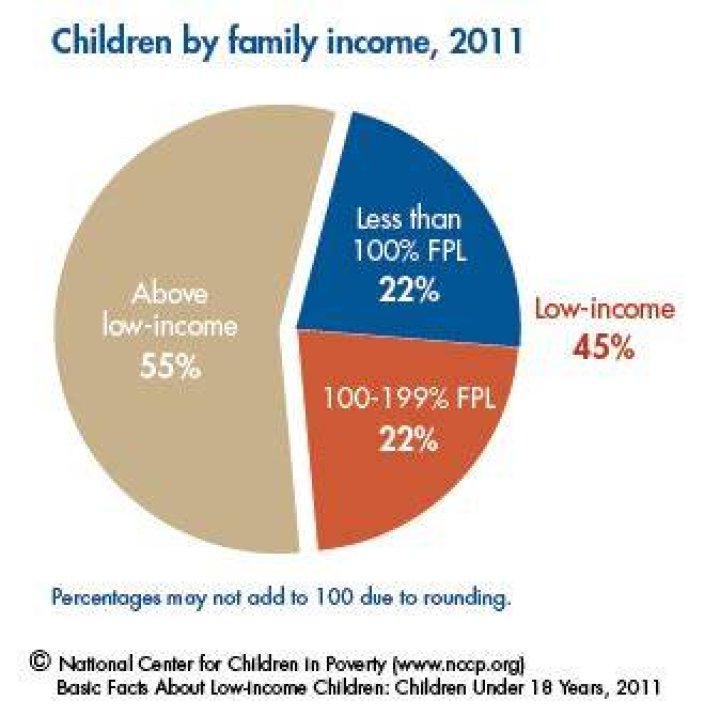 Children by family income, 2011

Above low-income 55%

Less than 100% FPL 22%

100-199% FPL 22%

Low-income 45%

Percentages may not add to 100 due to rounding.

© National Center for Children in Poverty (www.nccp.org)
Basic Facts About Low-income Children: Children Under 18 Years, 2011